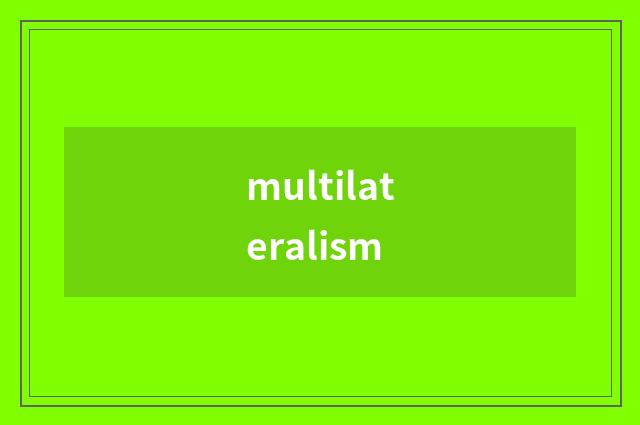 multilateralism